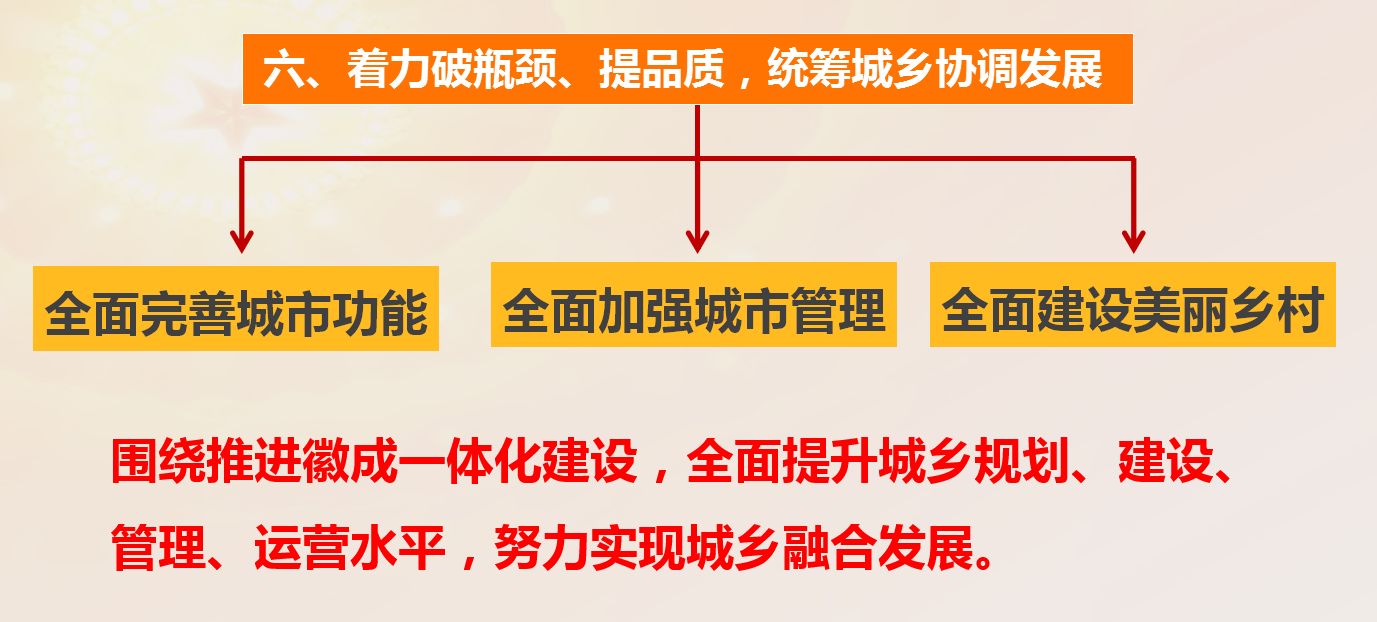 六、着力破瓶颈、提品质，统筹城乡协调发展

全面完善城市功能

全面加强城市管理

全面建设美丽乡村

围绕推进徽成一体化建设，全面提升城乡规划、建设、管理、运营水平，努力实现城乡融合发展。